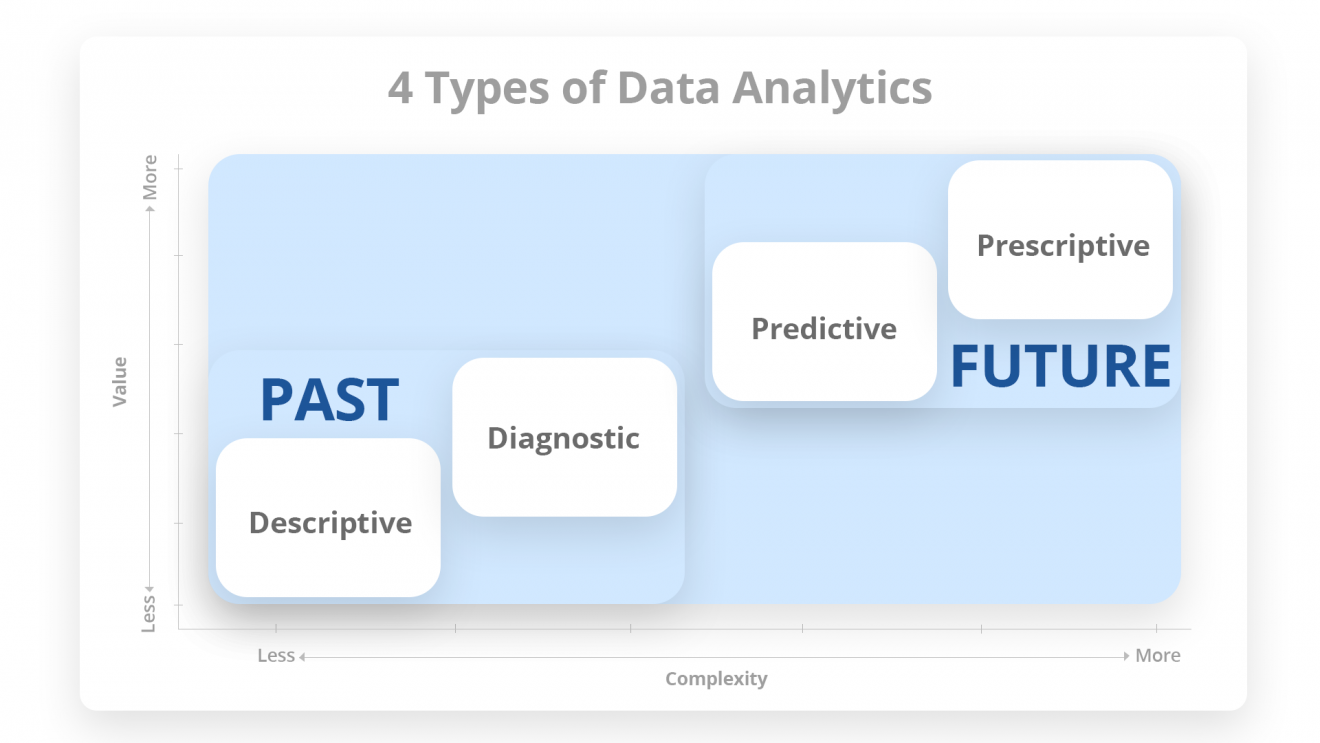 4 Types of Data Analytics

More
Value
Less

PAST

Descriptive

Diagnostic

Predictive

Prescriptive

FUTURE

Less
Complexity
More